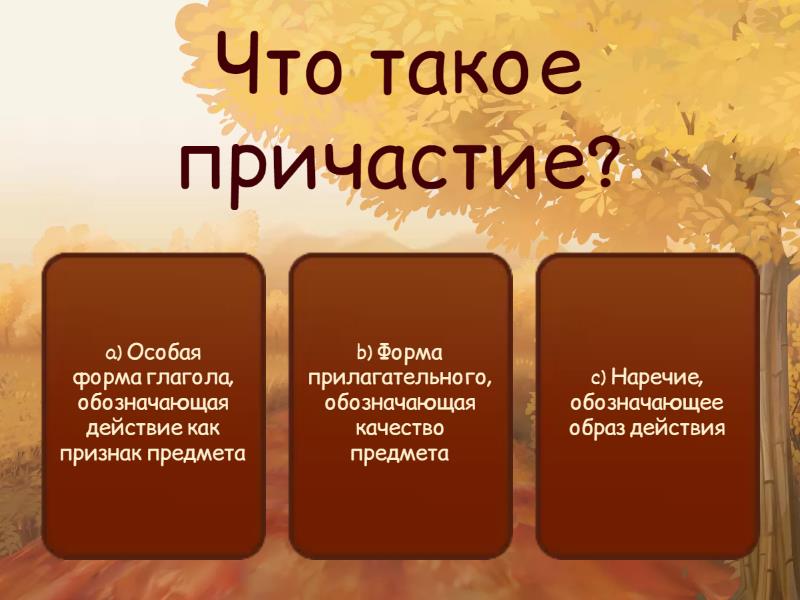 Что такое причастие?

a) Особая форма глагола, обозначающая действие как признак предмета

b) Форма прилагательного, обозначающая качество предмета

c) Наречие, обозначающее образ действия